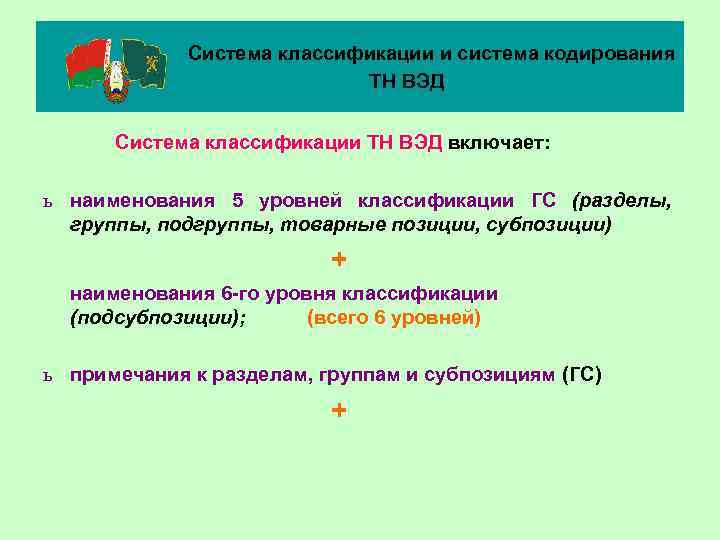 Система классификации и система кодирования ТН ВЭД

Система классификации ТН ВЭД включает:

ь наименования 5 уровней классификации ГС (разделы, группы, подгруппы, товарные позиции, субпозиции)

+

наименования 6-го уровня классификации (подсубпозиции); (всего 6 уровней)

ь примечания к разделам, группам и субпозициям (ГС)

+